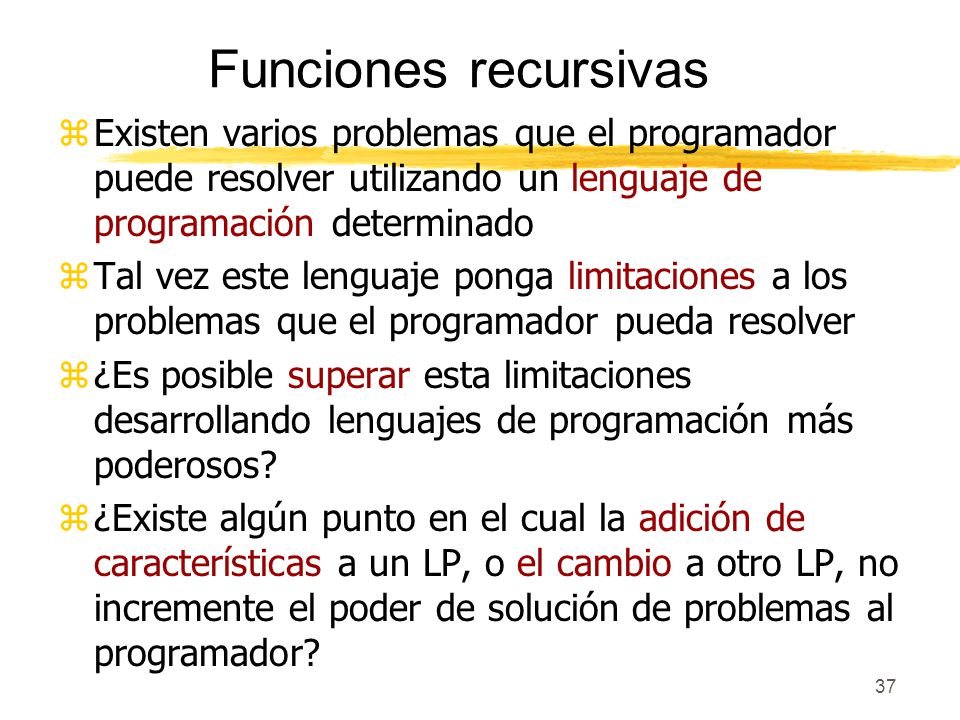 Funciones recursivas

Existen varios problemas que el programador puede resolver utilizando un lenguaje de programación determinado

Tal vez este lenguaje ponga limitaciones a los problemas que el programador pueda resolver

¿Es posible superar esta limitaciones desarrollando lenguajes de programación más poderosos?

¿Existe algún punto en el cual la adición de características a un LP, o el cambio a otro LP, no incremente el poder de solución de problemas al programador?

37